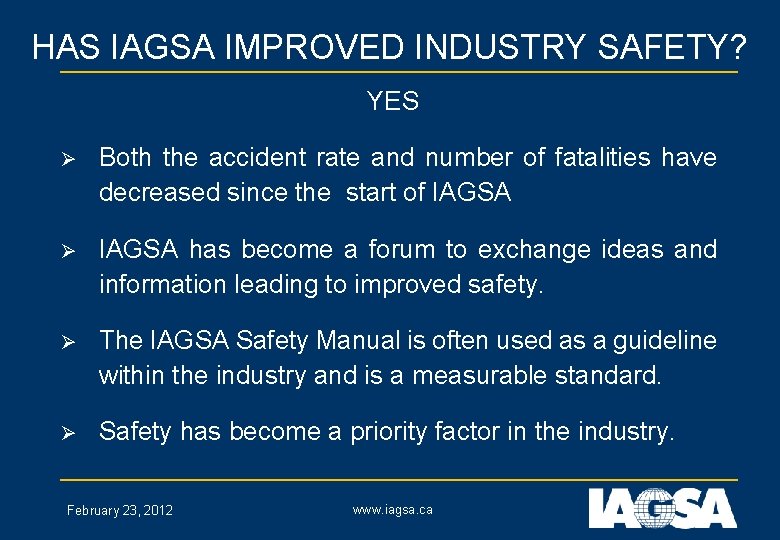 HAS IAGSA IMPROVED INDUSTRY SAFETY?

YES

➢ Both the accident rate and number of fatalities have decreased since the start of IAGSA

➢ IAGSA has become a forum to exchange ideas and information leading to improved safety.

➢ The IAGSA Safety Manual is often used as a guideline within the industry and is a measurable standard.

➢ Safety has become a priority factor in the industry.

February 23, 2012

www.iagsa.ca

IAGSA